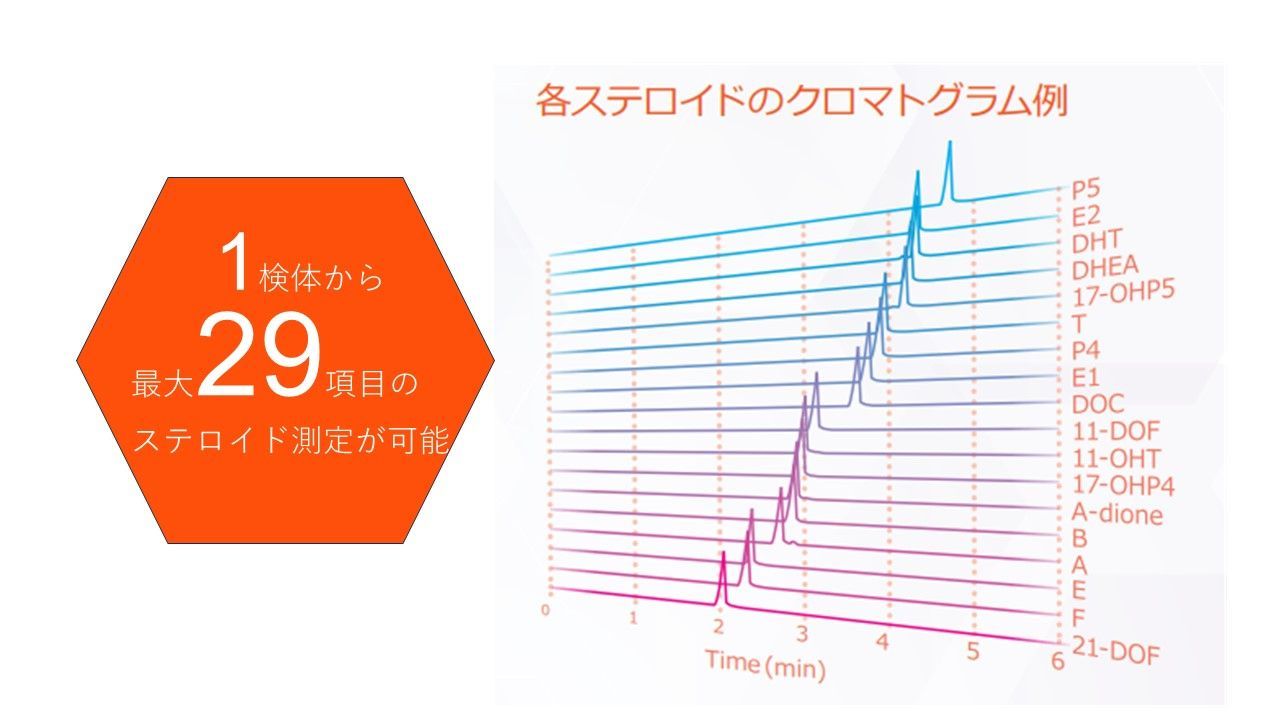 1検体から
最大29項目の
ステロイド測定が可能

各ステロイドのクロマトグラム例

P5
E2
DHT
DHEA
17-OHP5
T
P4
E1
DOC
11-DOF
11-OHT
17-OHP4
A-dione
B
A
E
F
21-DOF

0
1
2
3
4
5
6
Time (min)